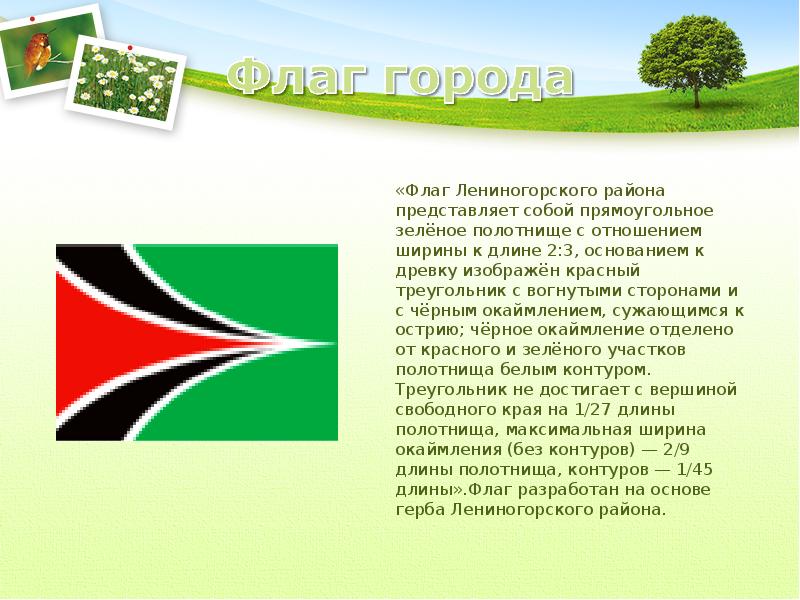 Флаг города

«Флаг Лениногорского района представляет собой прямоугольное зелёное полотнище с отношением ширины к длине 2:3, основанием к древку изображён красный треугольник с вогнутыми сторонами и с чёрным окаймлением, сужающимся к острию; чёрное окаймление отделено от красного и зелёного участков полотнища белым контуром. Треугольник не достигает с вершиной свободного края на 1/27 длины полотнища, максимальная ширина окаймления (без контуров) — 2/9 длины полотнища, контуров — 1/45 длины».Флаг разработан на основе герба Лениногорского района.